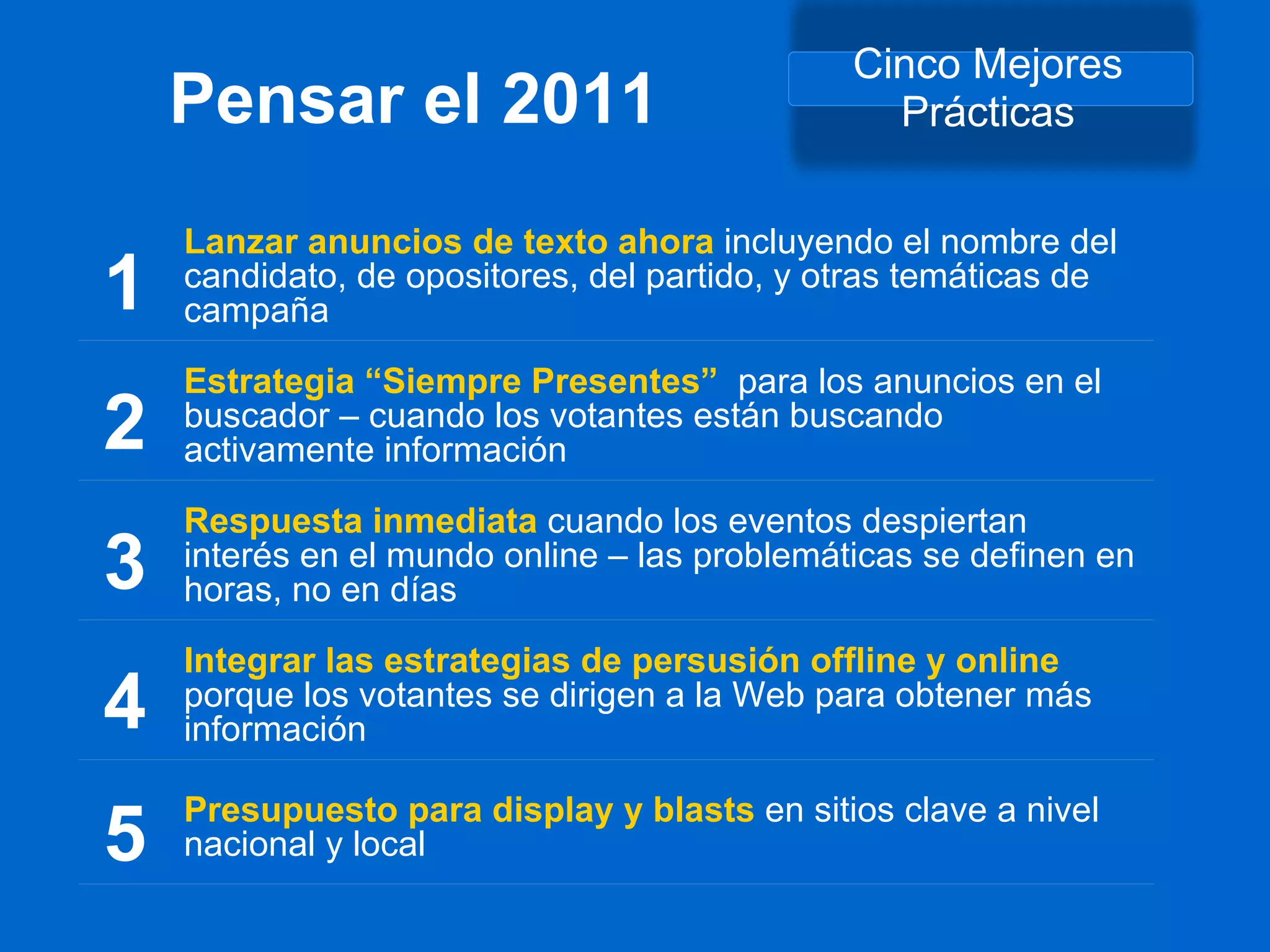 Pensar el 2011

Cinco Mejores Prácticas

1 Lanzar anuncios de texto ahora incluyendo el nombre del candidato, de opositores, del partido, y otras temáticas de campaña

2 Estrategia “Siempre Presentes” para los anuncios en el buscador – cuando los votantes están buscando activamente información

3 Respuesta inmediata cuando los eventos despiertan interés en el mundo online – las problemáticas se definen en horas, no en días

4 Integrar las estrategias de persusión offline y online porque los votantes se dirigen a la Web para obtener más información

5 Presupuesto para display y blasts en sitios clave a nivel nacional y local